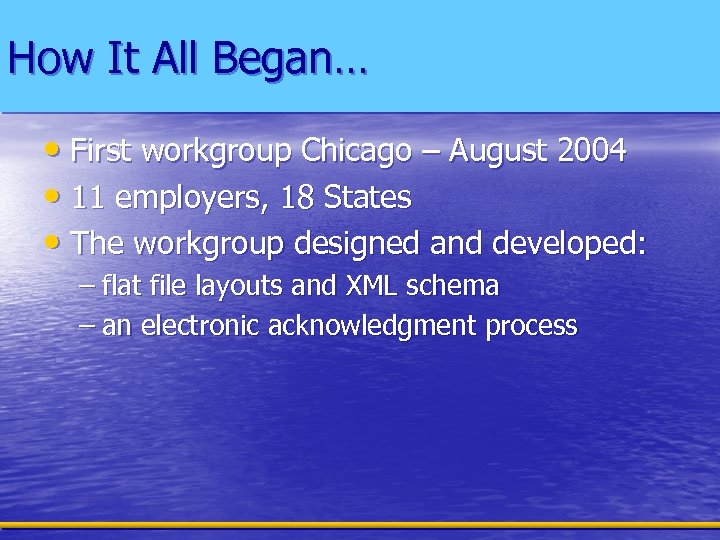 How It All Began…

• First workgroup Chicago – August 2004
• 11 employers, 18 States
• The workgroup designed and developed:
– flat file layouts and XML schema
– an electronic acknowledgment process